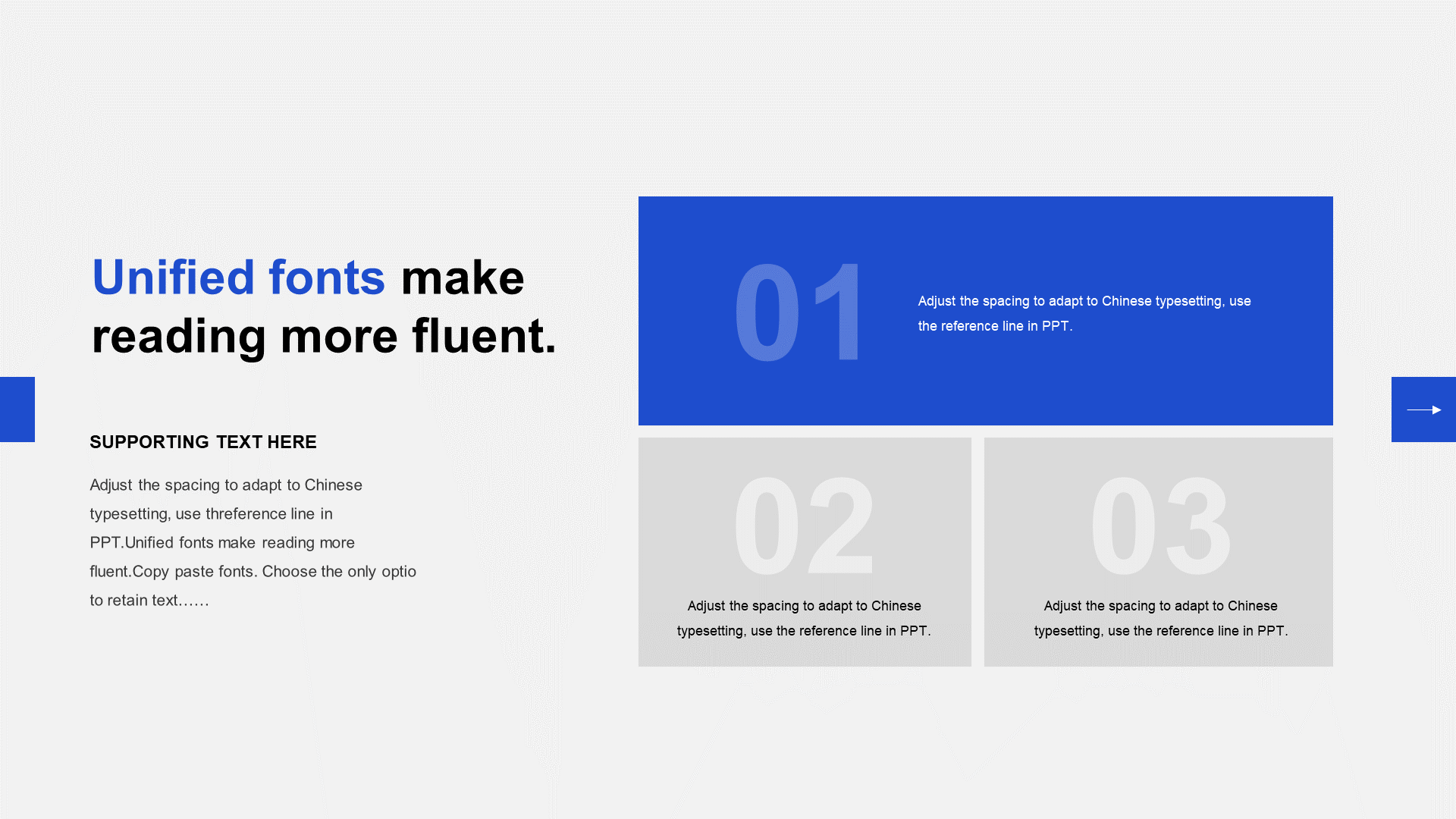 Unified fonts make reading more fluent.

SUPPORTING TEXT HERE

Adjust the spacing to adapt to Chinese typesetting, use threference line in PPT.Unified fonts make reading more fluent.Copy paste fonts. Choose the only optio to retain text……

01

Adjust the spacing to adapt to Chinese typesetting, use the reference line in PPT.

02

Adjust the spacing to adapt to Chinese typesetting, use the reference line in PPT.

03

Adjust the spacing to adapt to Chinese typesetting, use the reference line in PPT.